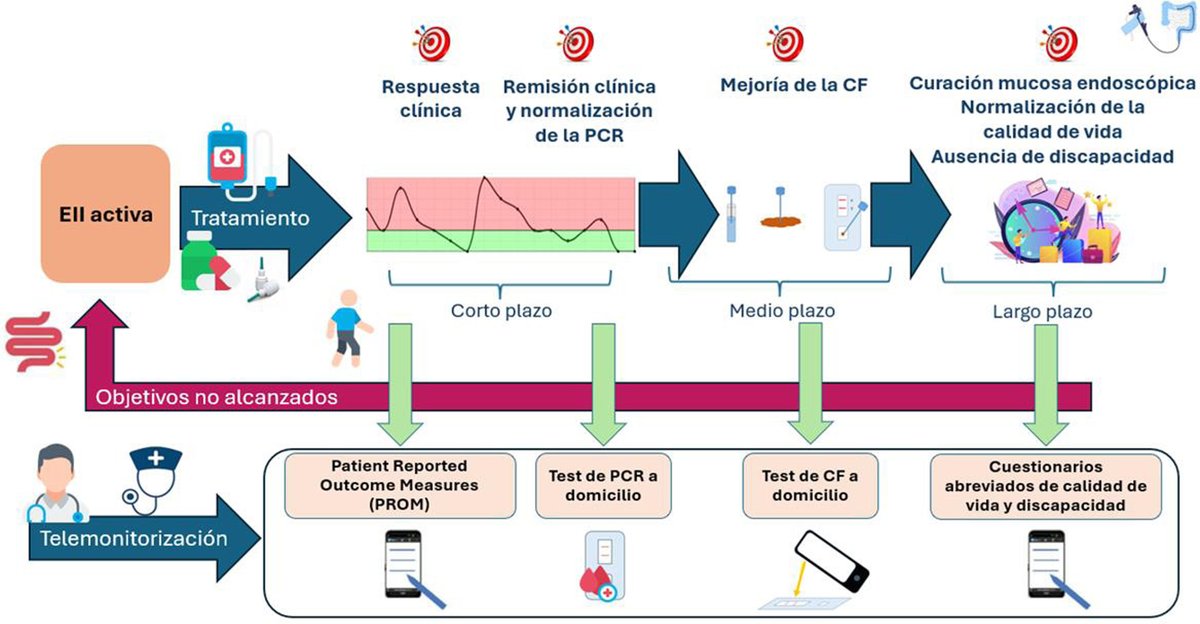 Respuesta clínica

Remisión clínica y normalización de la PCR

Mejoría de la CF

Curación mucosa endoscópica
Normalización de la calidad de vida
Ausencia de discapacidad

EII activa

Tratamiento

Corto plazo

Medio plazo

Largo plazo

Objetivos no alcanzados

Telemonitorización

Patient Reported Outcome Measures (PROM)

Test de PCR a domicilio

Test de CF a domicilio

Cuestionarios abreviados de calidad de vida y discapacidad